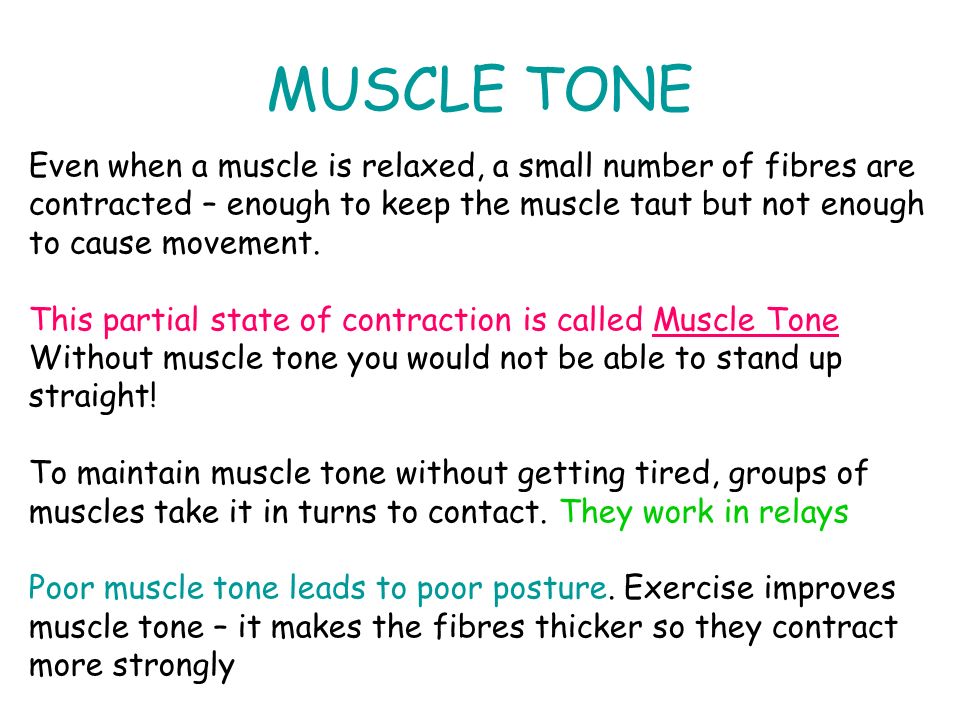 MUSCLE TONE

Even when a muscle is relaxed, a small number of fibres are contracted – enough to keep the muscle taut but not enough to cause movement.

This partial state of contraction is called Muscle Tone
Without muscle tone you would not be able to stand up straight!

To maintain muscle tone without getting tired, groups of muscles take it in turns to contact. They work in relays

Poor muscle tone leads to poor posture. Exercise improves muscle tone – it makes the fibres thicker so they contract more strongly